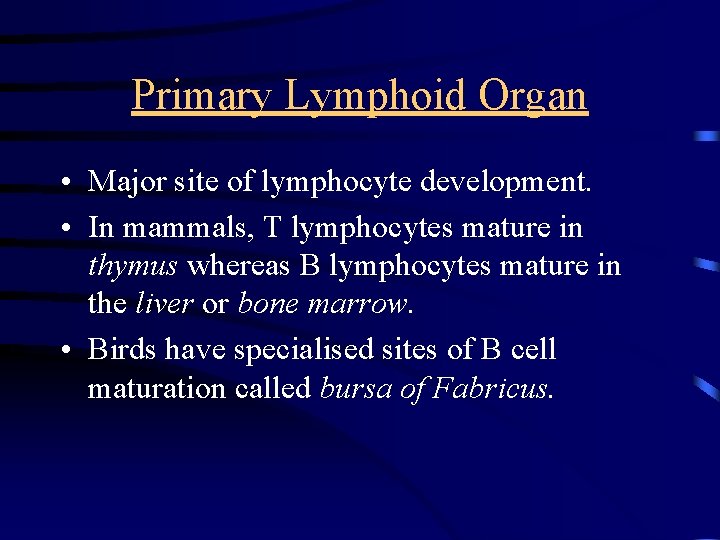 Primary Lymphoid Organ

• Major site of lymphocyte development.
• In mammals, T lymphocytes mature in thymus whereas B lymphocytes mature in the liver or bone marrow.
• Birds have specialised sites of B cell maturation called bursa of Fabricus.